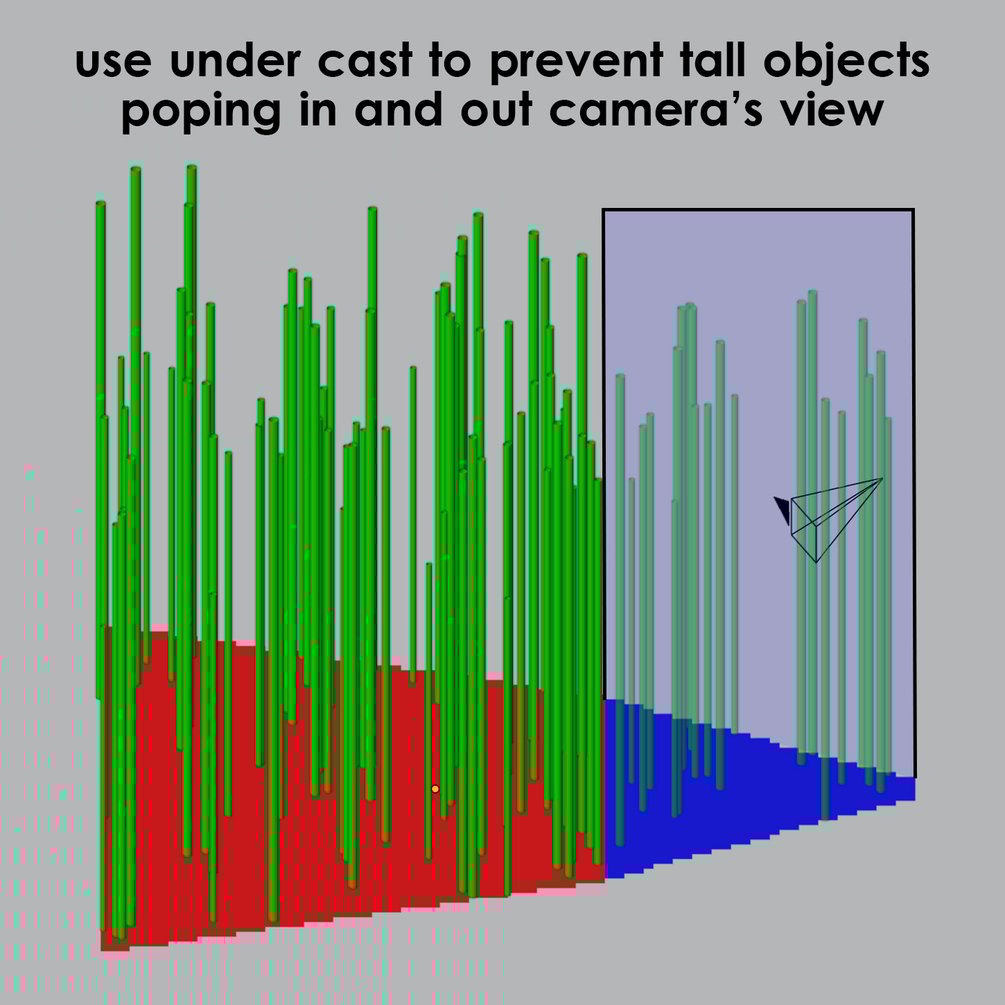 use under cast to prevent tall objects poping in and out camera's view